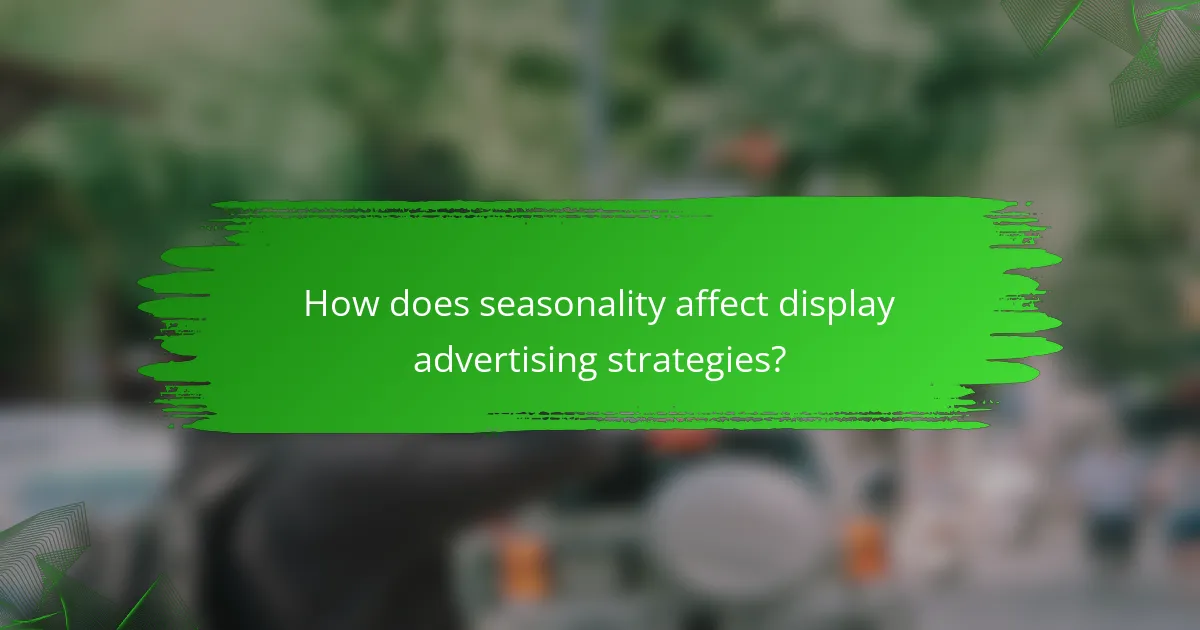 How does seasonality affect display advertising strategies?